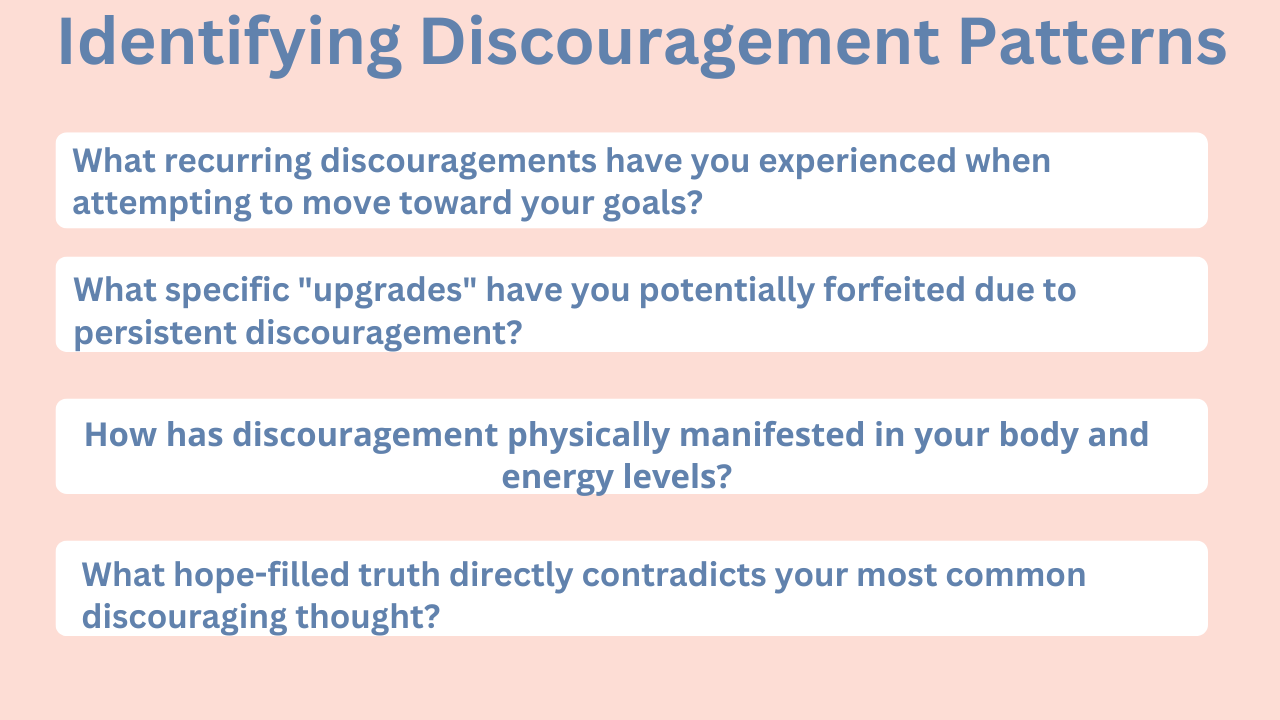 Identifying Discouragement Patterns

What recurring discouragements have you experienced when attempting to move toward your goals?

What specific "upgrades" have you potentially forfeited due to persistent discouragement?

How has discouragement physically manifested in your body and energy levels?

What hope-filled truth directly contradicts your most common discouraging thought?